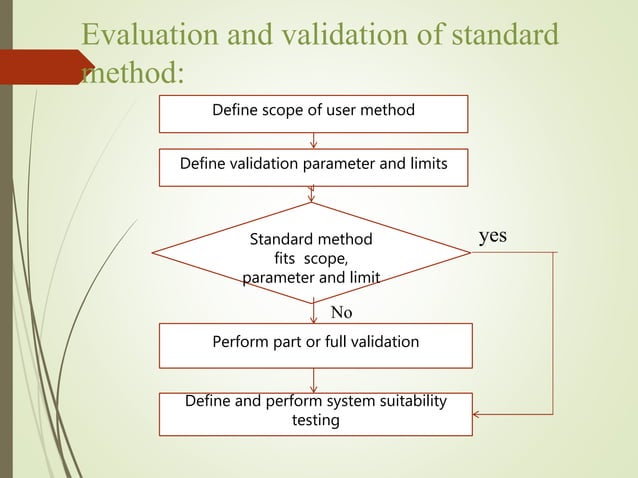 Evaluation and validation of standard method:

Define scope of user method

Define validation parameter and limits

Standard method fits scope, parameter and limit

yes

No

Perform part or full validation

Define and perform system suitability testing